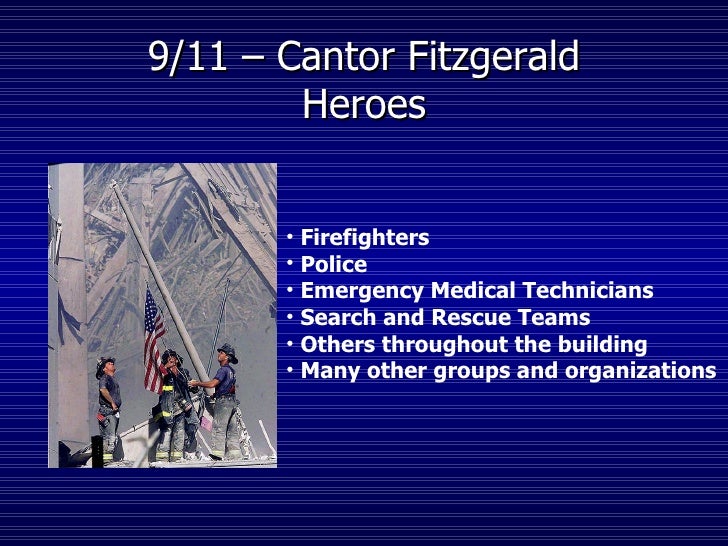 9/11 – Cantor Fitzgerald Heroes

• Firefighters
• Police
• Emergency Medical Technicians
• Search and Rescue Teams
• Others throughout the building
• Many other groups and organizations